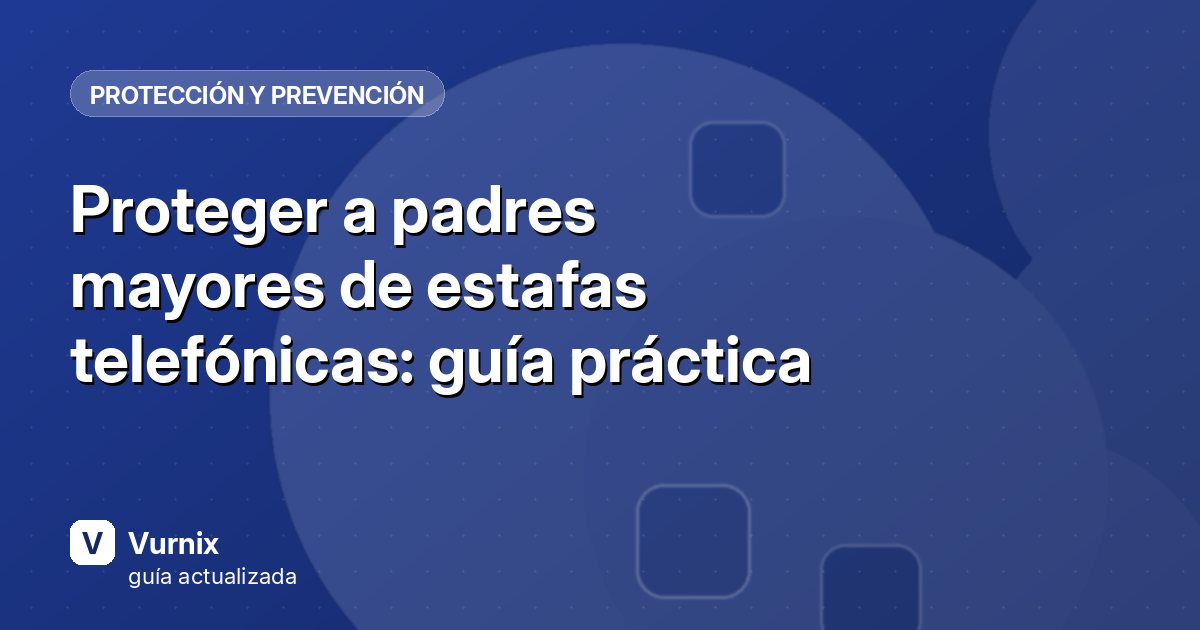 PROTECCIÓN Y PREVENCIÓN

Proteger a padres mayores de estafas telefónicas: guía práctica

V

Vurnix
guía actualizada